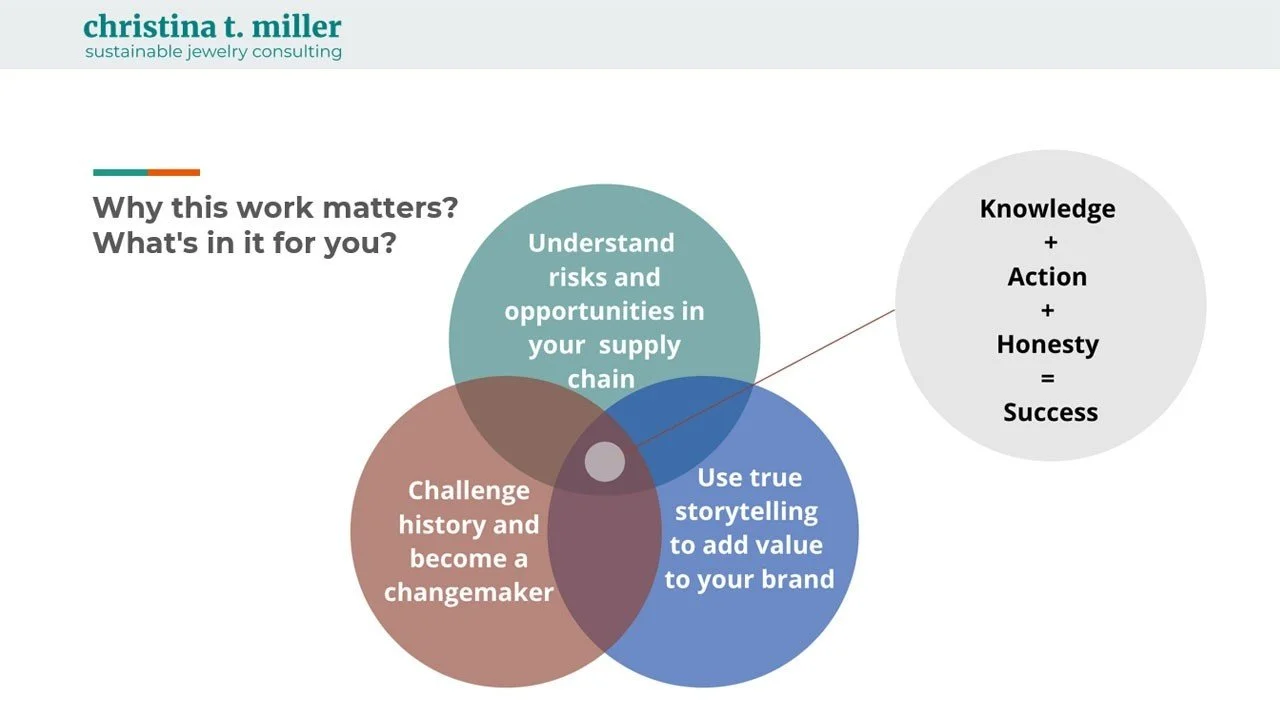 christina t. miller
sustainable jewelry consulting

Why this work matters?
What's in it for you?

Understand risks and opportunities in your supply chain

Challenge history and become a changemaker

Use true storytelling to add value to your brand

Knowledge
+
Action
+
Honesty
=
Success